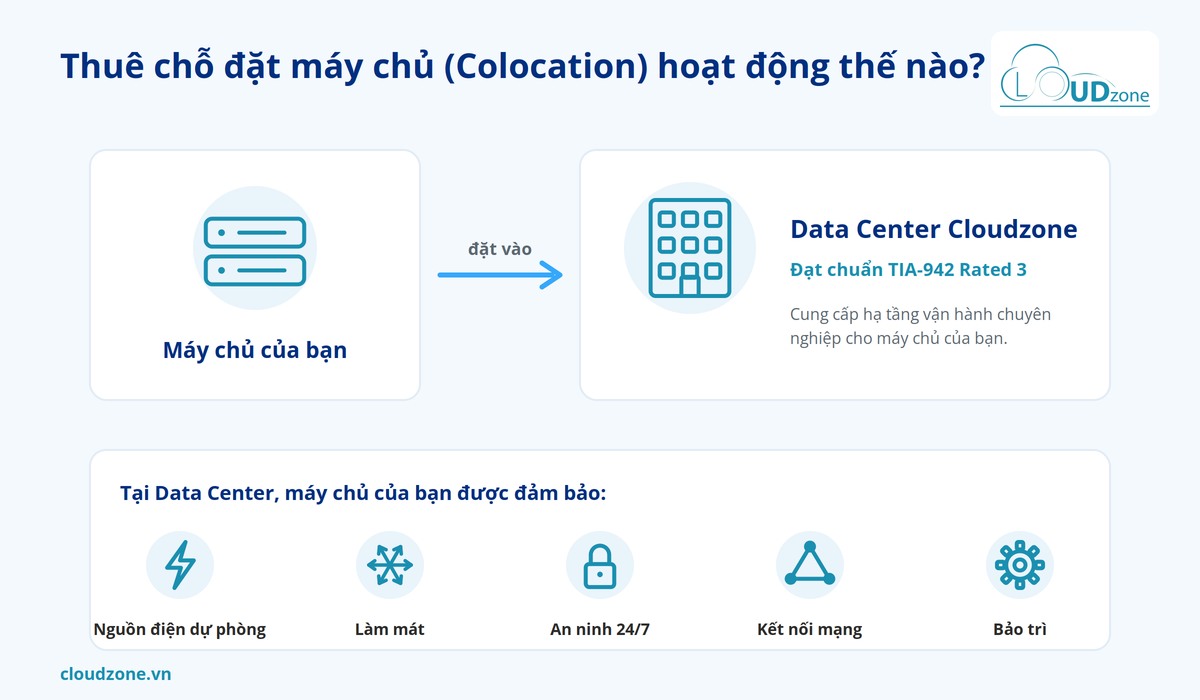 Thuê chỗ đặt máy chủ (Colocation) hoạt động thế nào?

CLOUDzone

Máy chủ của bạn

đặt vào

Data Center Cloudzone

Đạt chuẩn TIA-942 Rated 3

Cung cấp hạ tầng vận hành chuyên nghiệp cho máy chủ của bạn.

Tại Data Center, máy chủ của bạn được đảm bảo:

Nguồn điện dự phòng

Làm mát

An ninh 24/7

Kết nối mạng

Bảo trì

cloudzone.vn